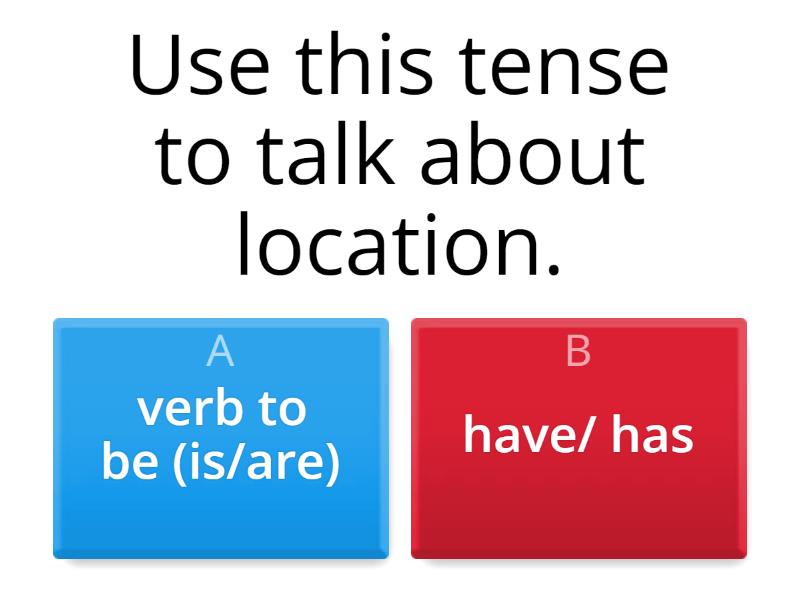 Use this tense to talk about location.

A
verb to be (is/are)

B
have/ has